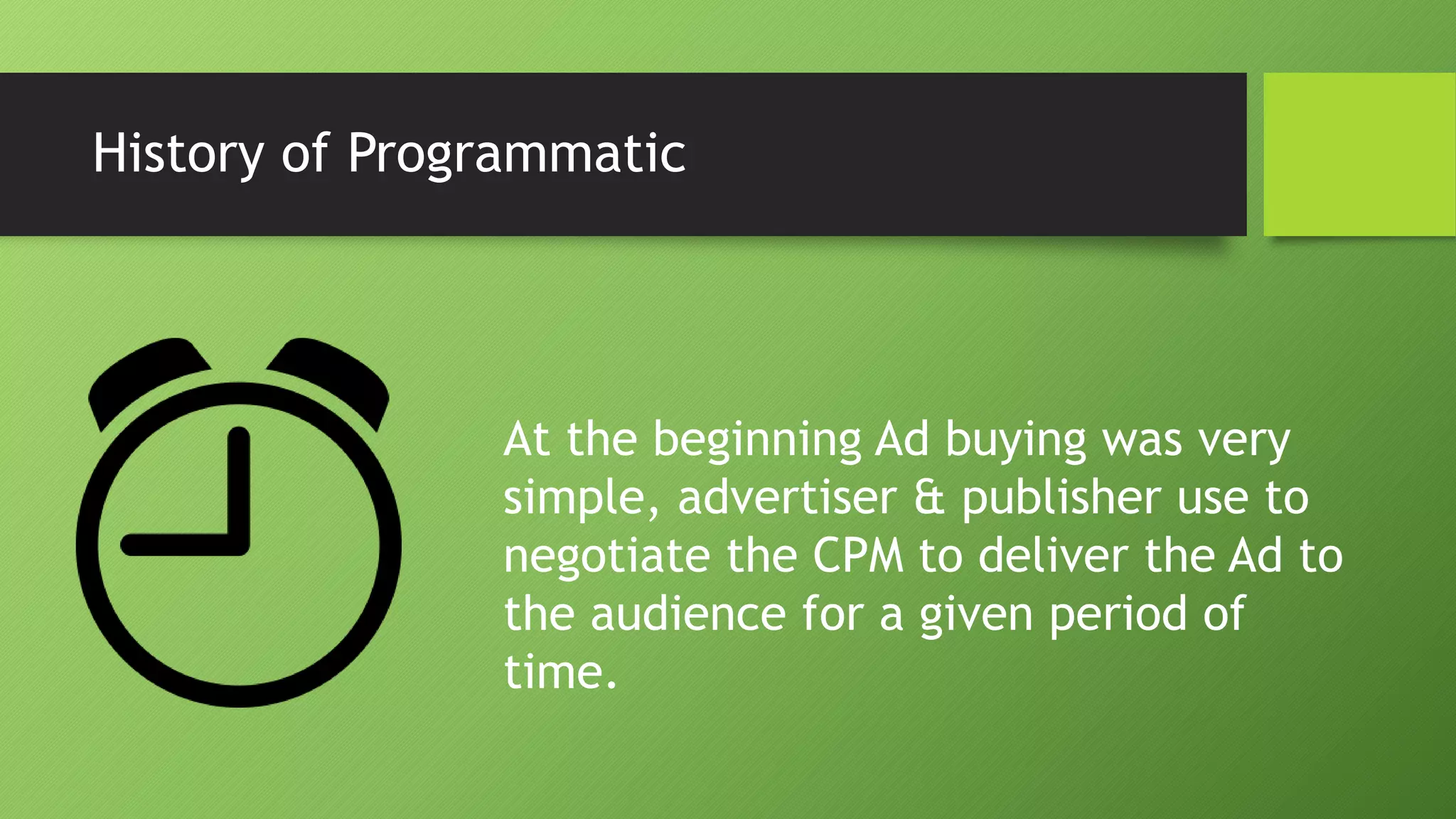 History of Programmatic

At the beginning Ad buying was very simple, advertiser & publisher use to negotiate the CPM to deliver the Ad to the audience for a given period of time.